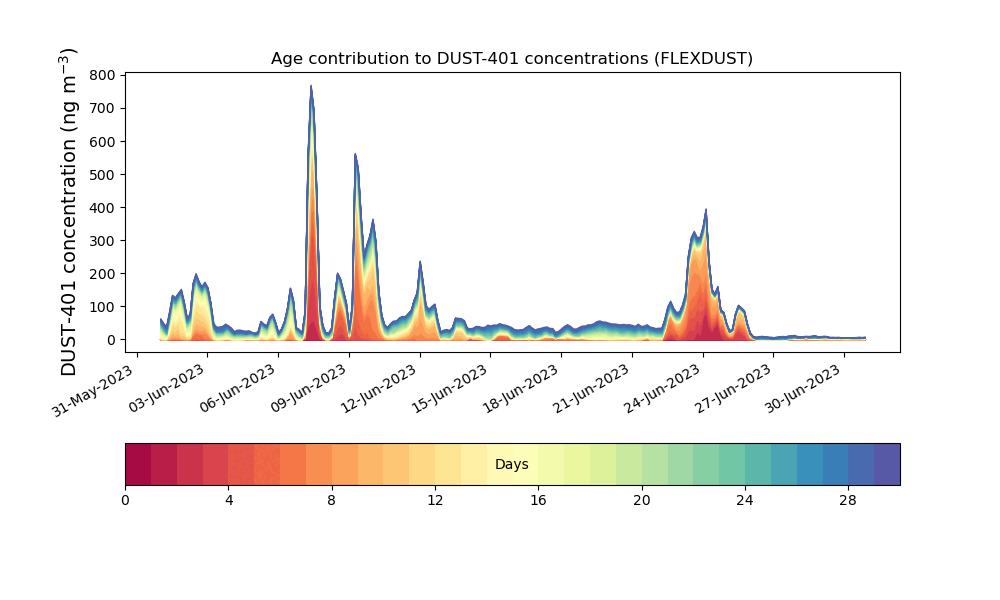 Age contribution to DUST-401 concentrations (FLEXDUST)

DUST-401 concentration (ng m$^{-3}$)

800
700
600
500
400
300
200
100
0

31-May-2023
03-Jun-2023
06-Jun-2023
09-Jun-2023
12-Jun-2023
15-Jun-2023
18-Jun-2023
21-Jun-2023
24-Jun-2023
27-Jun-2023
30-Jun-2023

Days

0
4
8
12
16
20
24
28